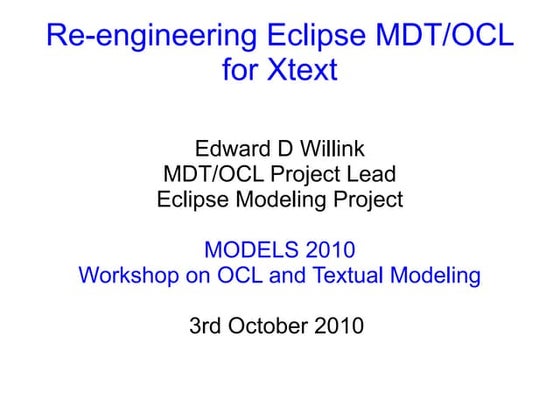 Re-engineering Eclipse MDT/OCL for Xtext

Edward D Willink
MDT/OCL Project Lead
Eclipse Modeling Project

MODELS 2010
Workshop on OCL and Textual Modeling

3rd October 2010